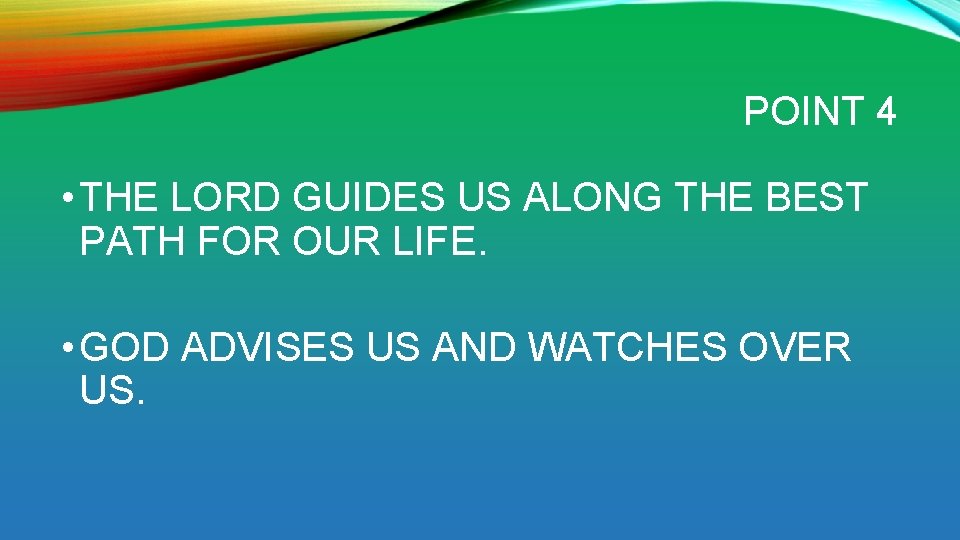 POINT 4

• THE LORD GUIDES US ALONG THE BEST PATH FOR OUR LIFE.

• GOD ADVISES US AND WATCHES OVER US.